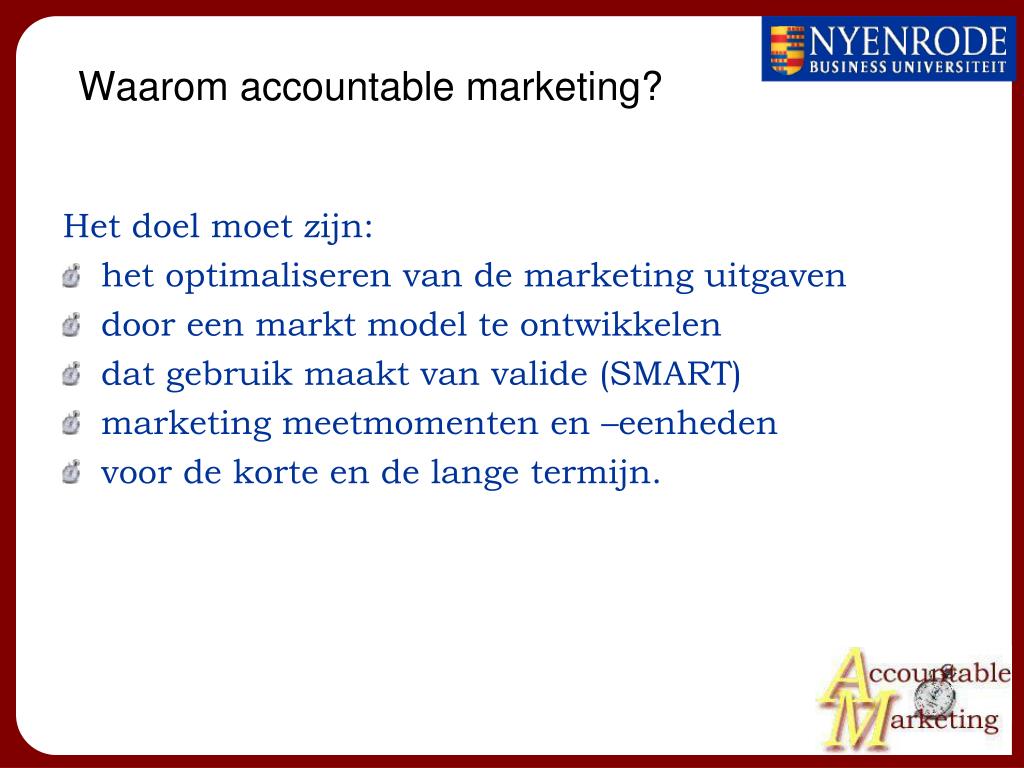 NYENRODE
BUSINESS UNIVERSITEIT

Waarom accountable marketing?

Het doel moet zijn:
het optimaliseren van de marketing uitgaven
door een markt model te ontwikkelen
dat gebruik maakt van valide (SMART)
marketing meetmomenten en –eenheden
voor de korte en de lange termijn.

Accountable
Marketing